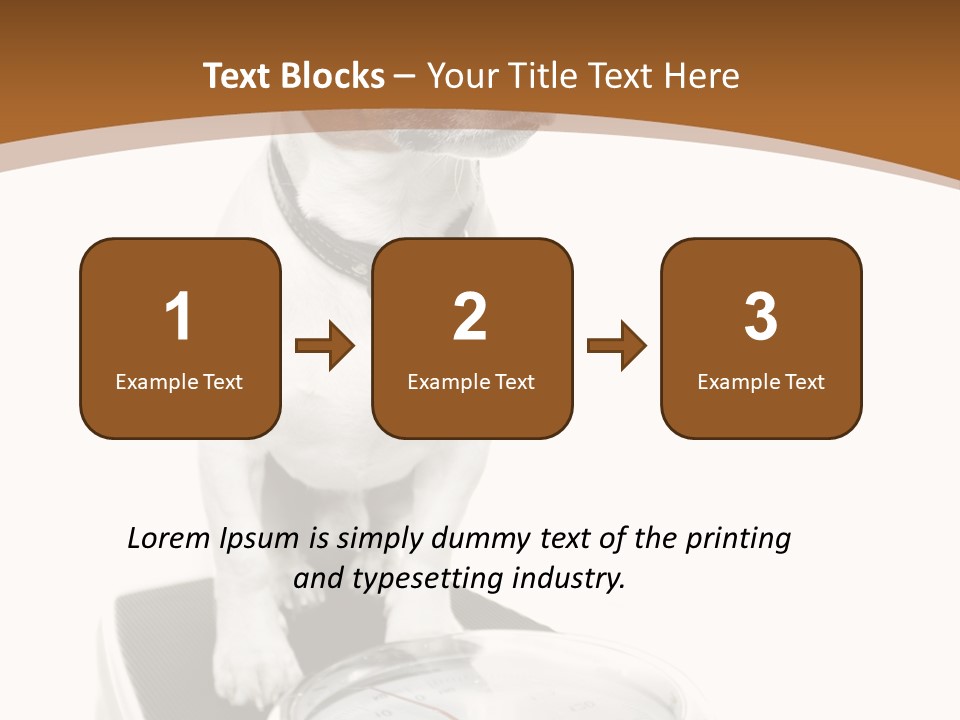 Text Blocks – Your Title Text Here

1
Example Text

2
Example Text

3
Example Text

Lorem Ipsum is simply dummy text of the printing and typesetting industry.